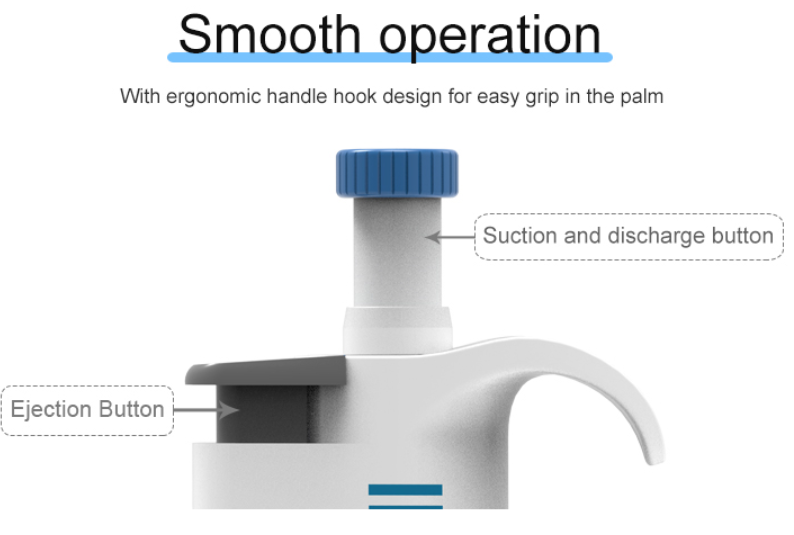 Smooth operation

With ergonomic handle hook design for easy grip in the palm

Suction and discharge button

Ejection Button